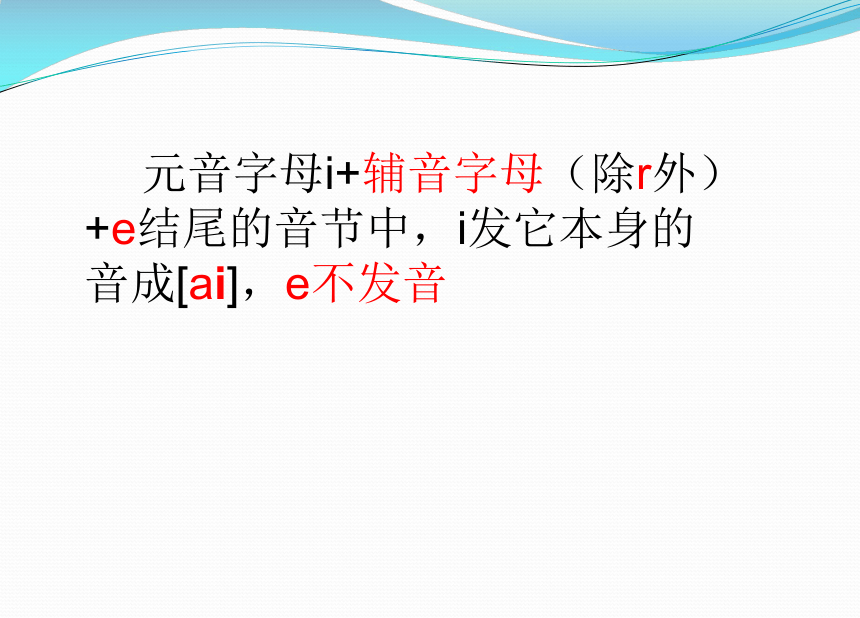 元音字母i+辅音字母（除r外）+e结尾的音节中，i发它本身的音成[ai]，e不发音